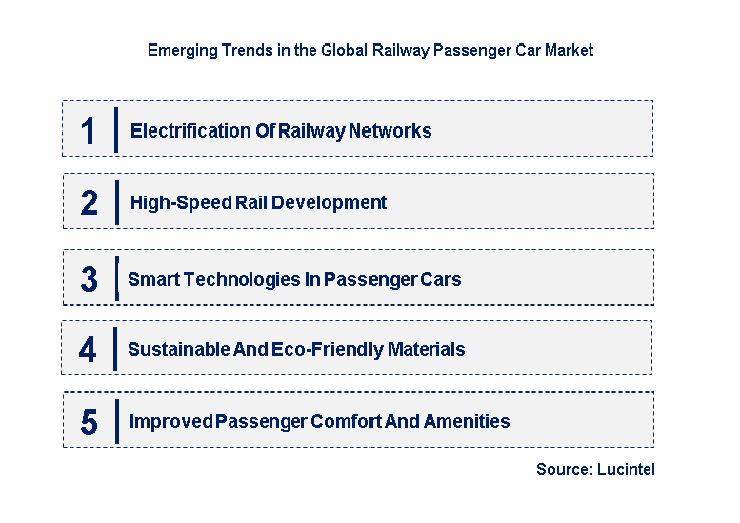 Emerging Trends in the Global Railway Passenger Car Market

1 Electrification Of Railway Networks

2 High-Speed Rail Development

3 Smart Technologies In Passenger Cars

4 Sustainable And Eco-Friendly Materials

5 Improved Passenger Comfort And Amenities

Source: Lucintel